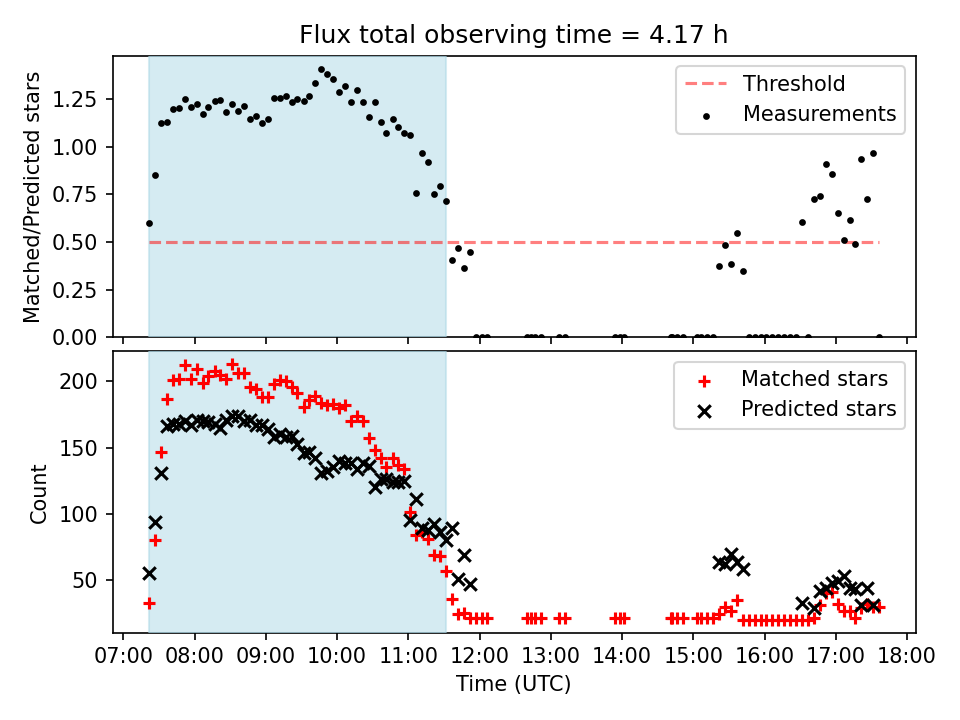 Flux total observing time = 4.17 h

Matched/Predicted stars

1.25
1.00
0.75
0.50
0.25
0.00

Threshold
Measurements

Count

200
150
100
50

Matched stars
Predicted stars

07:00 08:00 09:00 10:00 11:00 12:00 13:00 14:00 15:00 16:00 17:00 18:00

Time (UTC)